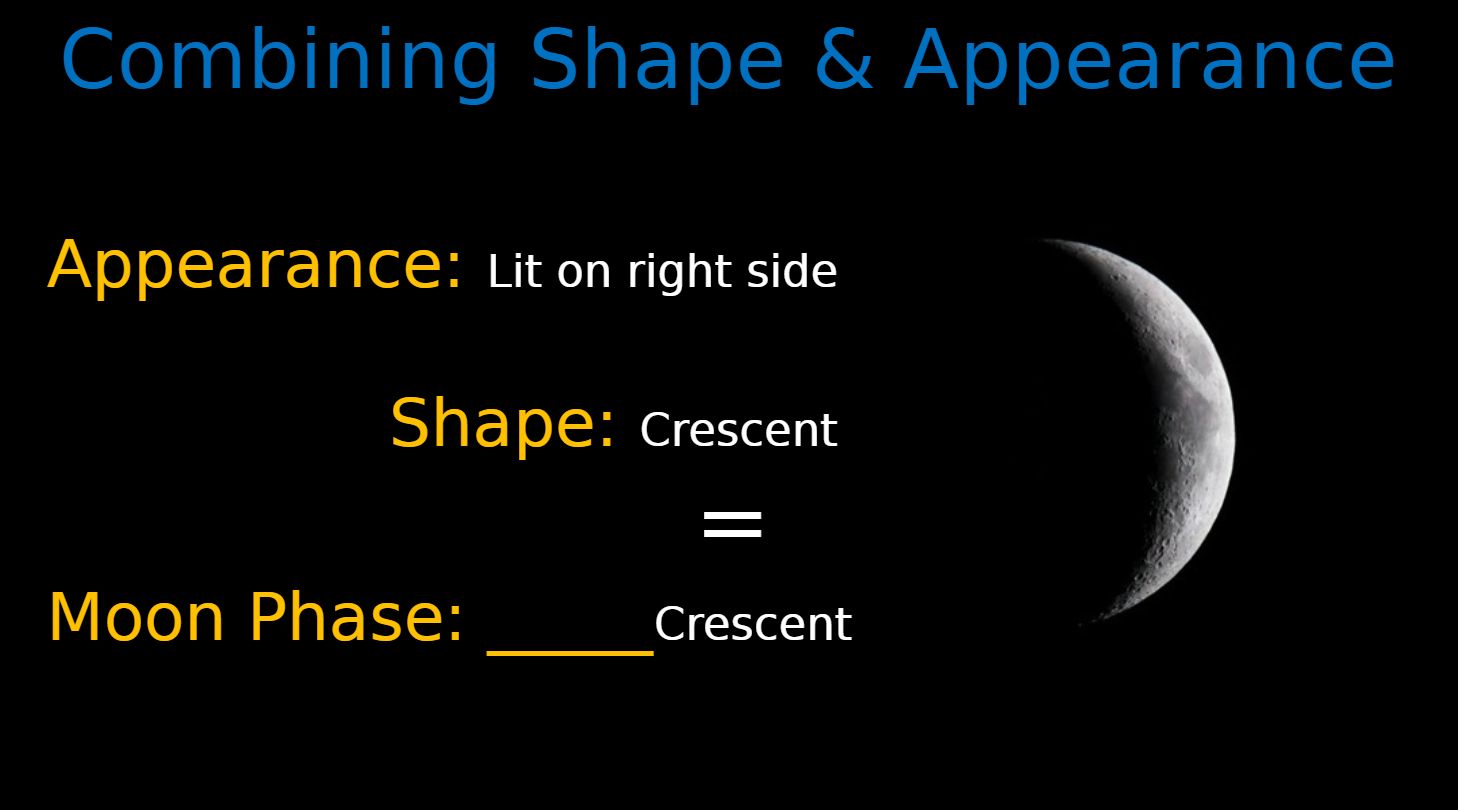 Combining Shape & Appearance

Appearance: Lit on right side

Shape: Crescent

=

Moon Phase: _____Crescent